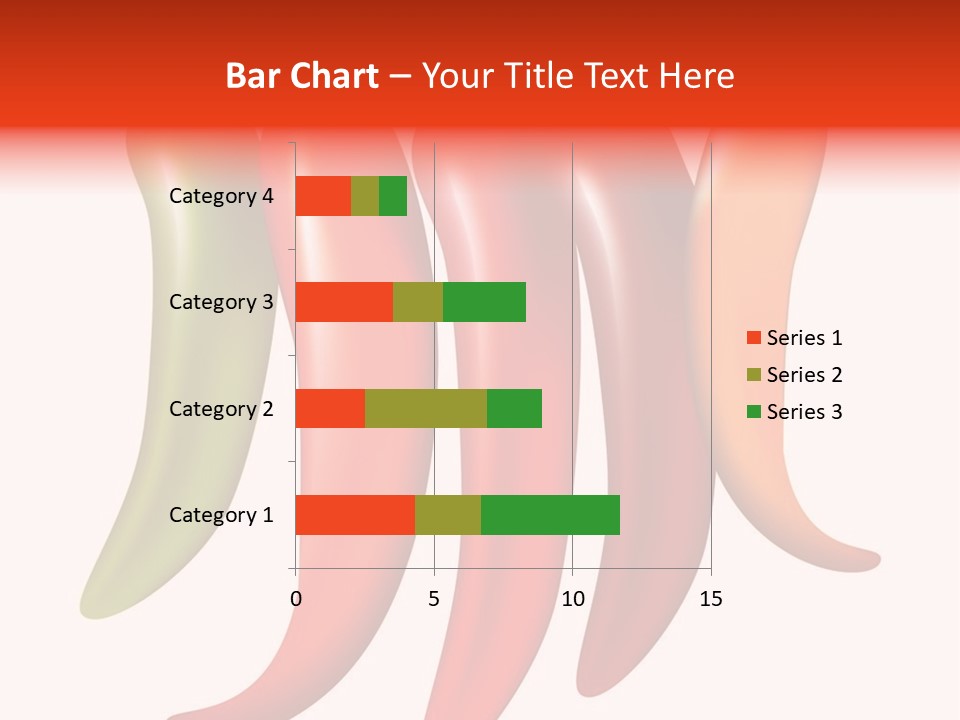 Bar Chart – Your Title Text Here

Category 4
Category 3
Category 2
Category 1

0
5
10
15

Series 1
Series 2
Series 3